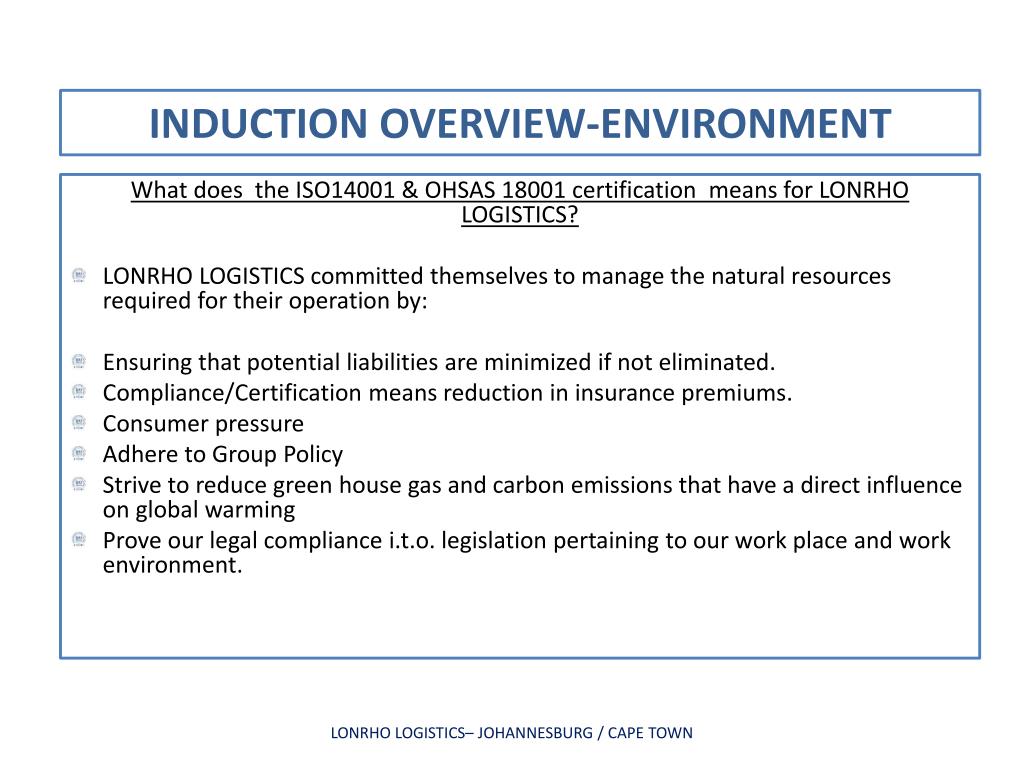 INDUCTION OVERVIEW-ENVIRONMENT

What does  the ISO14001 & OHSAS 18001 certification  means for LONRHO LOGISTICS?

LONRHO LOGISTICS committed themselves to manage the natural resources required for their operation by:

Ensuring that potential liabilities are minimized if not eliminated.
Compliance/Certification means reduction in insurance premiums.
Consumer pressure
Adhere to Group Policy
Strive to reduce green house gas and carbon emissions that have a direct influence on global warming
Prove our legal compliance i.t.o. legislation pertaining to our work place and work environment.

LONRHO LOGISTICS– JOHANNESBURG / CAPE TOWN